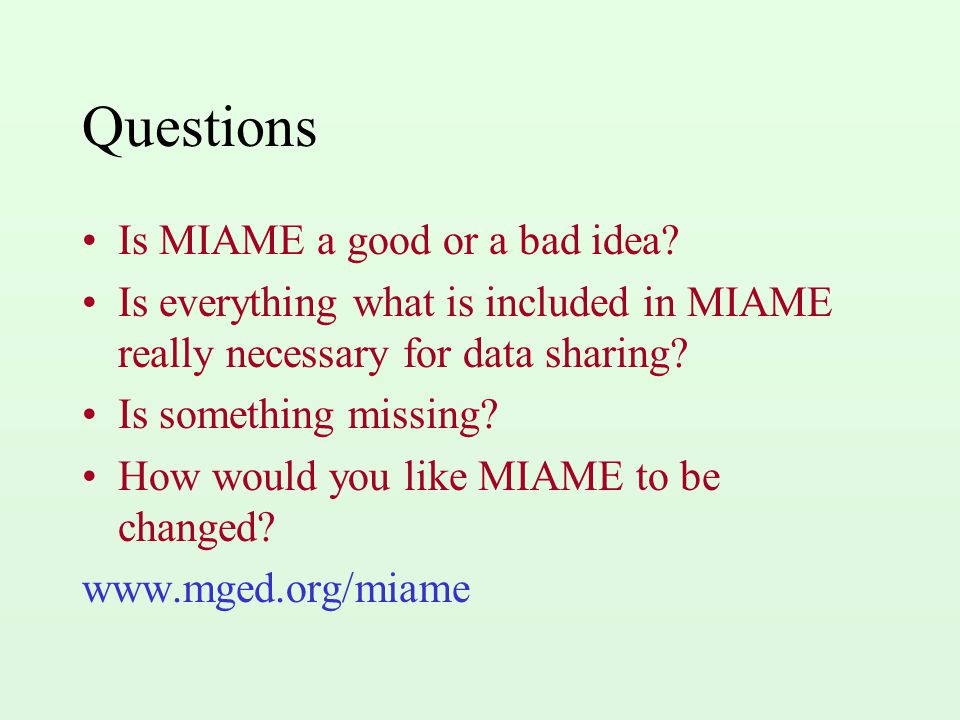 Questions

• Is MIAME a good or a bad idea?
• Is everything what is included in MIAME really necessary for data sharing?
• Is something missing?
• How would you like MIAME to be changed?

www.mged.org/miame